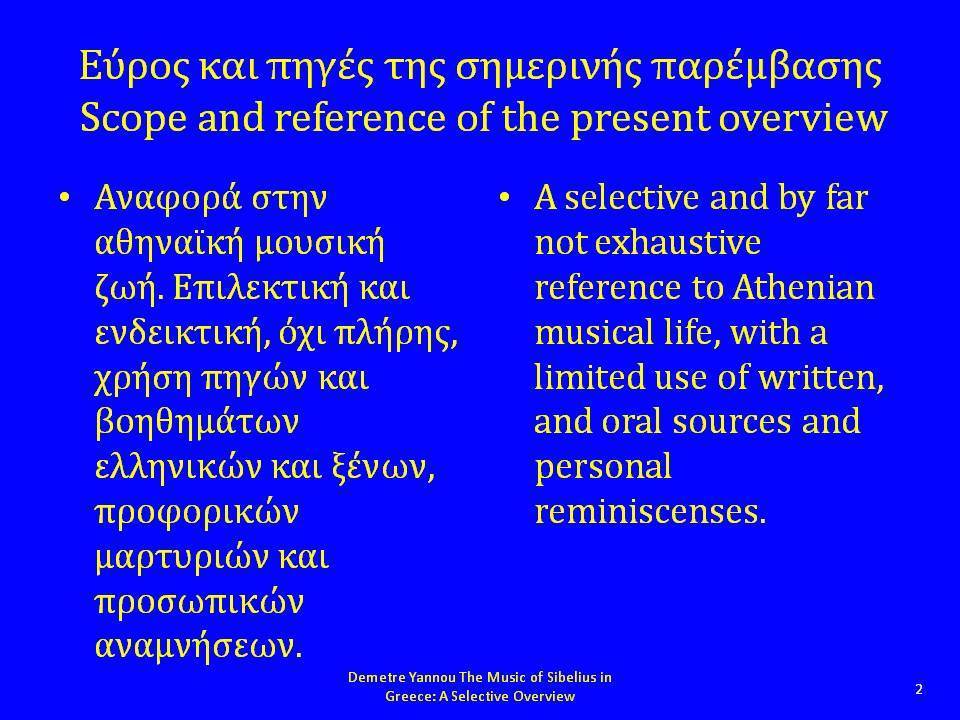 Εύρος και πηγές της σημερινής παρέμβασης
Scope and reference of the present overview

• Αναφορά στην αθηναϊκή μουσική ζωή. Επιλεκτική και ενδεικτική, όχι πλήρης, χρήση πηγών και βοηθημάτων ελληνικών και ξένων, προφορικών μαρτυριών και προσωπικών αναμνήσεων.

• A selective and by far not exhaustive reference to Athenian musical life, with a limited use of written, and oral sources and personal reminiscenses.

Demetre Yannou The Music of Sibelius in Greece: A Selective Overview

2